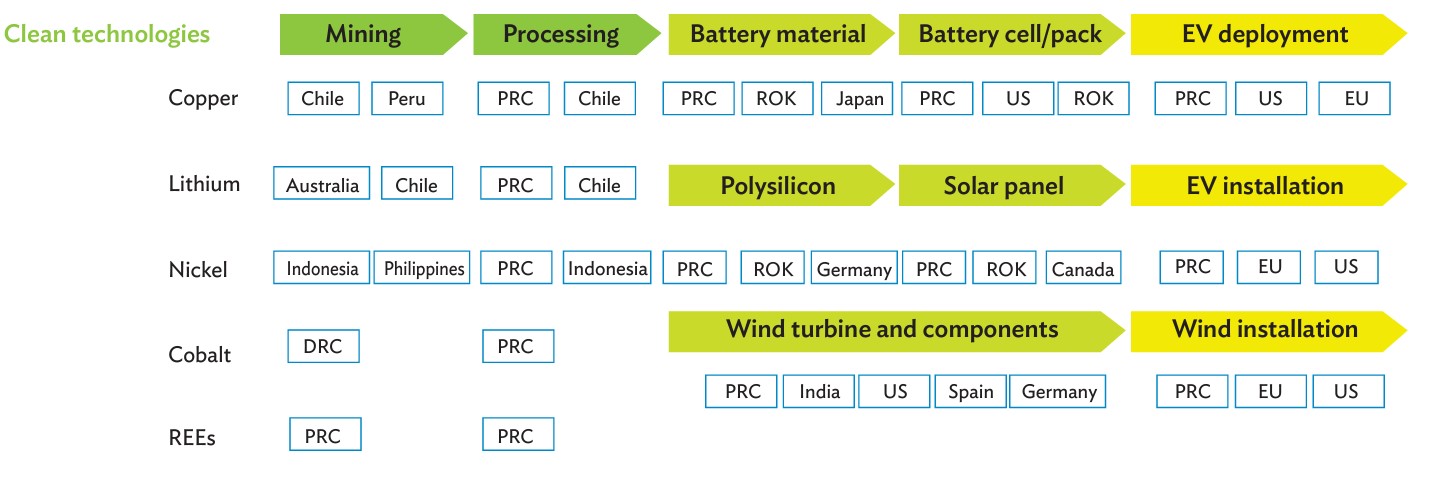 Clean technologies

Mining

Processing

Battery material

Battery cell/pack

EV deployment

Copper

Chile Peru

PRC Chile

PRC ROK Japan

PRC US ROK

PRC US EU

Lithium

Australia Chile

PRC Chile

Polysilicon

Solar panel

EV installation

Nickel

Indonesia Philippines

PRC Indonesia

PRC ROK Germany

PRC ROK Canada

PRC EU US

Cobalt

DRC

PRC

Wind turbine and components

Wind installation

PRC India US Spain Germany

PRC EU US

REEs

PRC

PRC